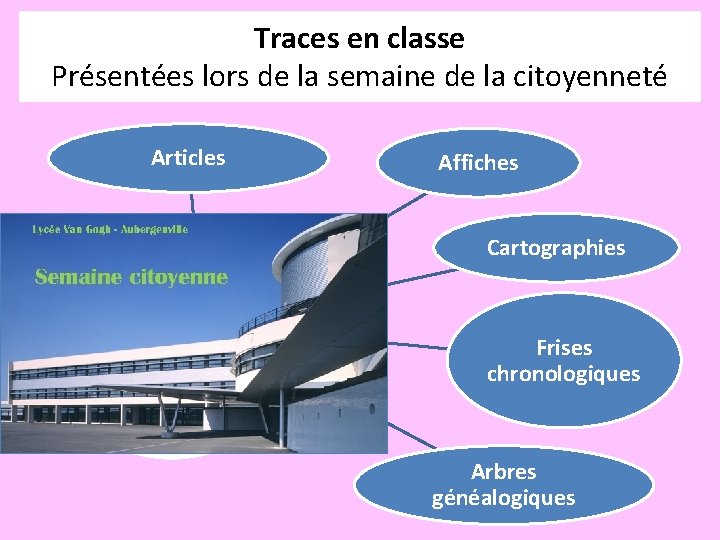 Traces en classe
Présentées lors de la semaine de la citoyenneté

Articles

Affiches

Lycée Van Gogh - Aubergenville

Semaine citoyenne

Cartographies

Frises chronologiques

Arbres généalogiques